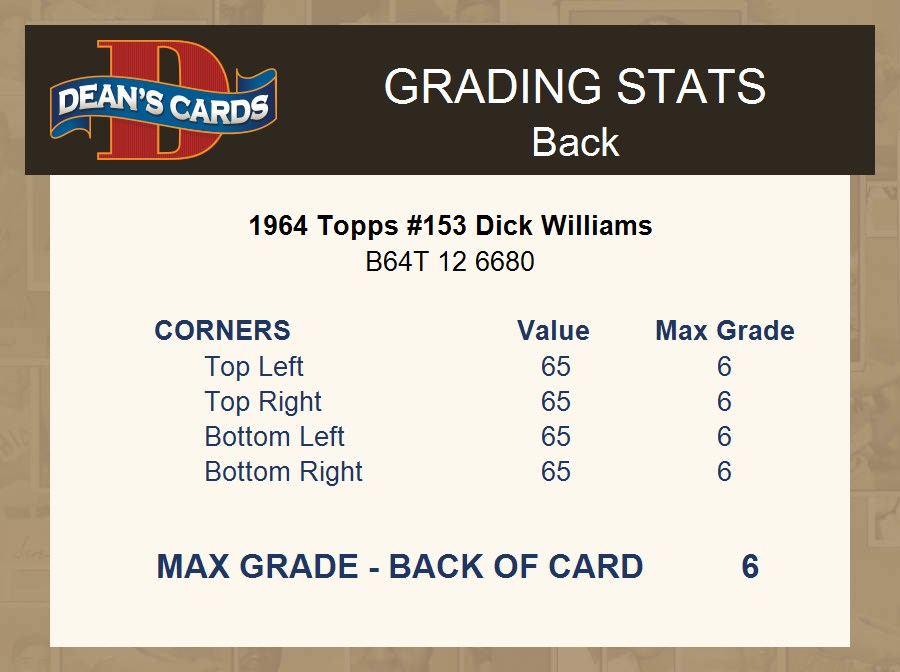 DEAN'S CARDS

GRADING STATS
Back

1964 Topps #153 Dick Williams
B64T 12 6680

| CORNERS | Value | Max Grade |
|---|---|---|
| Top Left | 65 | 6 |
| Top Right | 65 | 6 |
| Bottom Left | 65 | 6 |
| Bottom Right | 65 | 6 |

MAX GRADE - BACK OF CARD 6